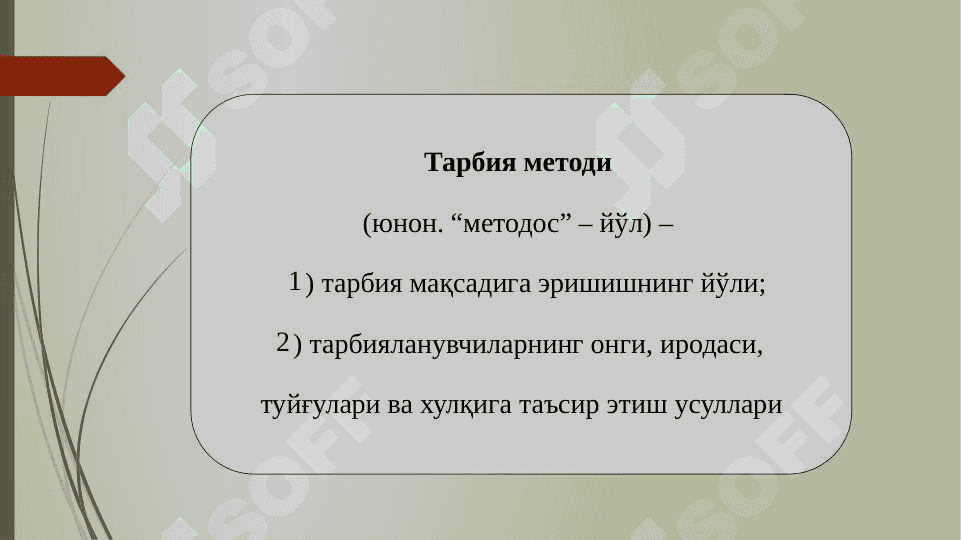 SOFT

SOFT

Тарбия методи

(юнон. “методос” – йўл) –

1) тарбия мақсадига эришишнинг йўли;

2) тарбияланувчиларнинг онги, иродаси, туйғулари ва хулқига таъсир этиш усуллари

SOFT

SOFT